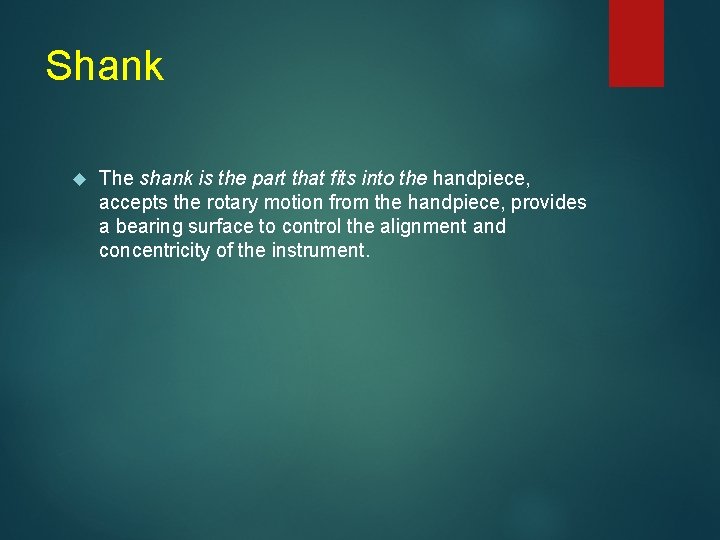 Shank

The shank is the part that fits into the handpiece, accepts the rotary motion from the handpiece, provides a bearing surface to control the alignment and concentricity of the instrument.